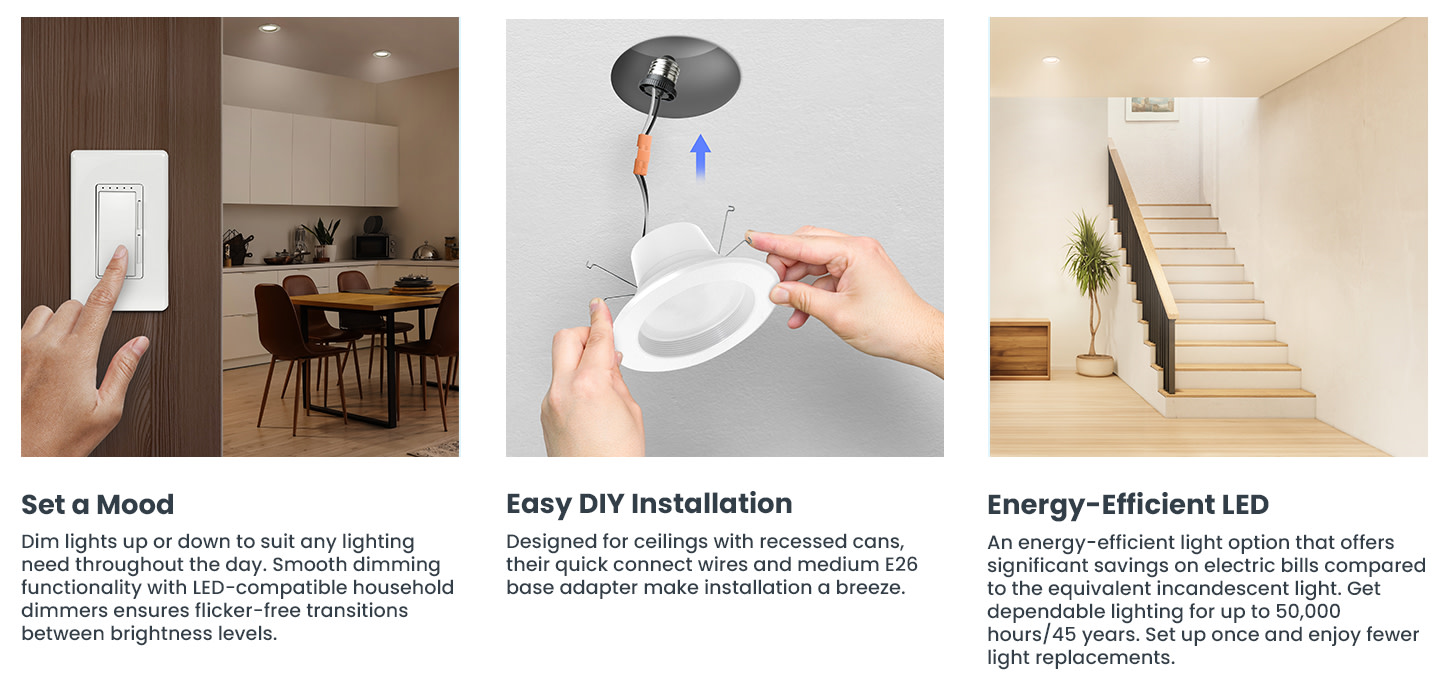 Set a Mood

Dim lights up or down to suit any lighting need throughout the day. Smooth dimming functionality with LED-compatible household dimmers ensures flicker-free transitions between brightness levels.

Easy DIY Installation

Designed for ceilings with recessed cans, their quick connect wires and medium E26 base adapter make installation a breeze.

Energy-Efficient LED

An energy-efficient light option that offers significant savings on electric bills compared to the equivalent incandescent light. Get dependable lighting for up to 50,000 hours/45 years. Set up once and enjoy fewer light replacements.